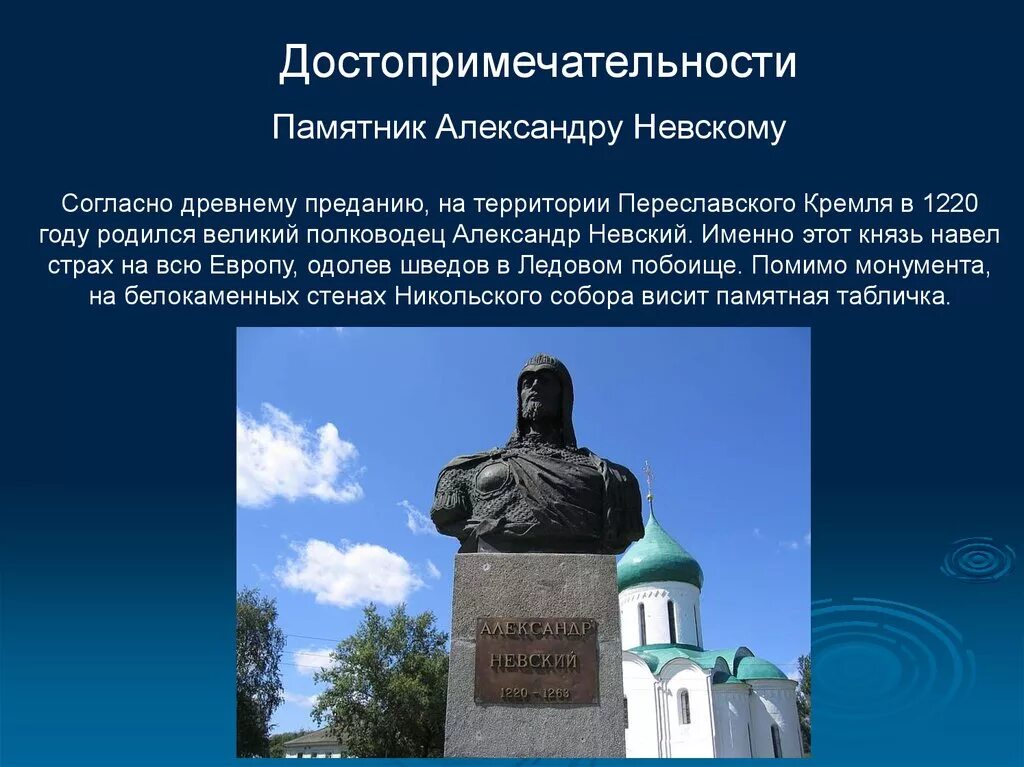 Достопримечательности

Памятник Александру Невскому

Согласно древнему преданию, на территории Переславского Кремля в 1220 году родился великий полководец Александр Невский. Именно этот князь навел страх на всю Европу, одолев шведов в Ледовом побоище. Помимо монумента, на белокаменных стенах Никольского собора висит памятная табличка.

АЛЕКСАНДР НЕВСКИЙ
1220 - 1263